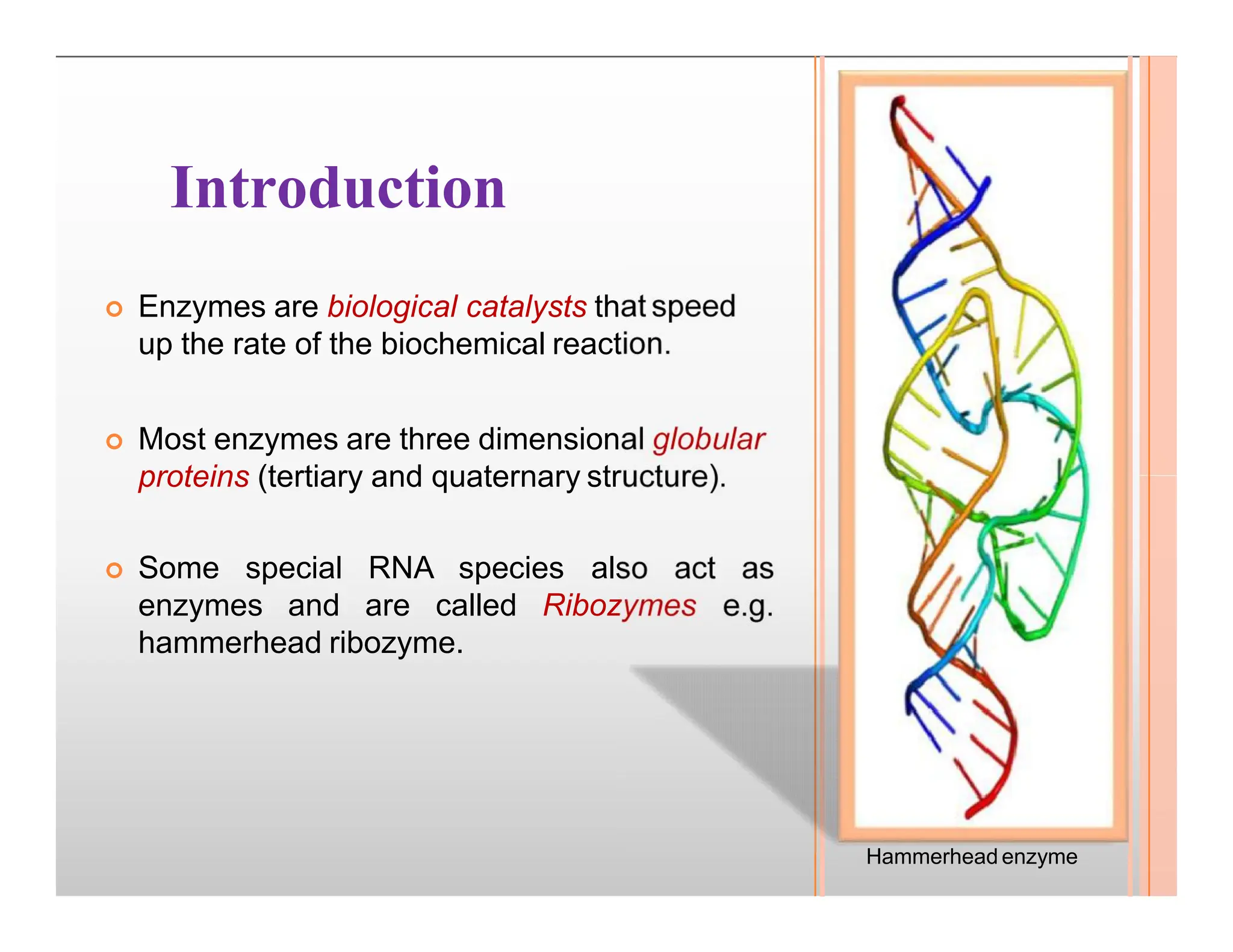 Introduction

Enzymes are biological catalysts that speed up the rate of the biochemical reaction.

Most enzymes are three dimensional globular proteins (tertiary and quaternary structure).

Some special RNA species also act as enzymes and are called Ribozymes e.g. hammerhead ribozyme.

Hammerhead enzyme